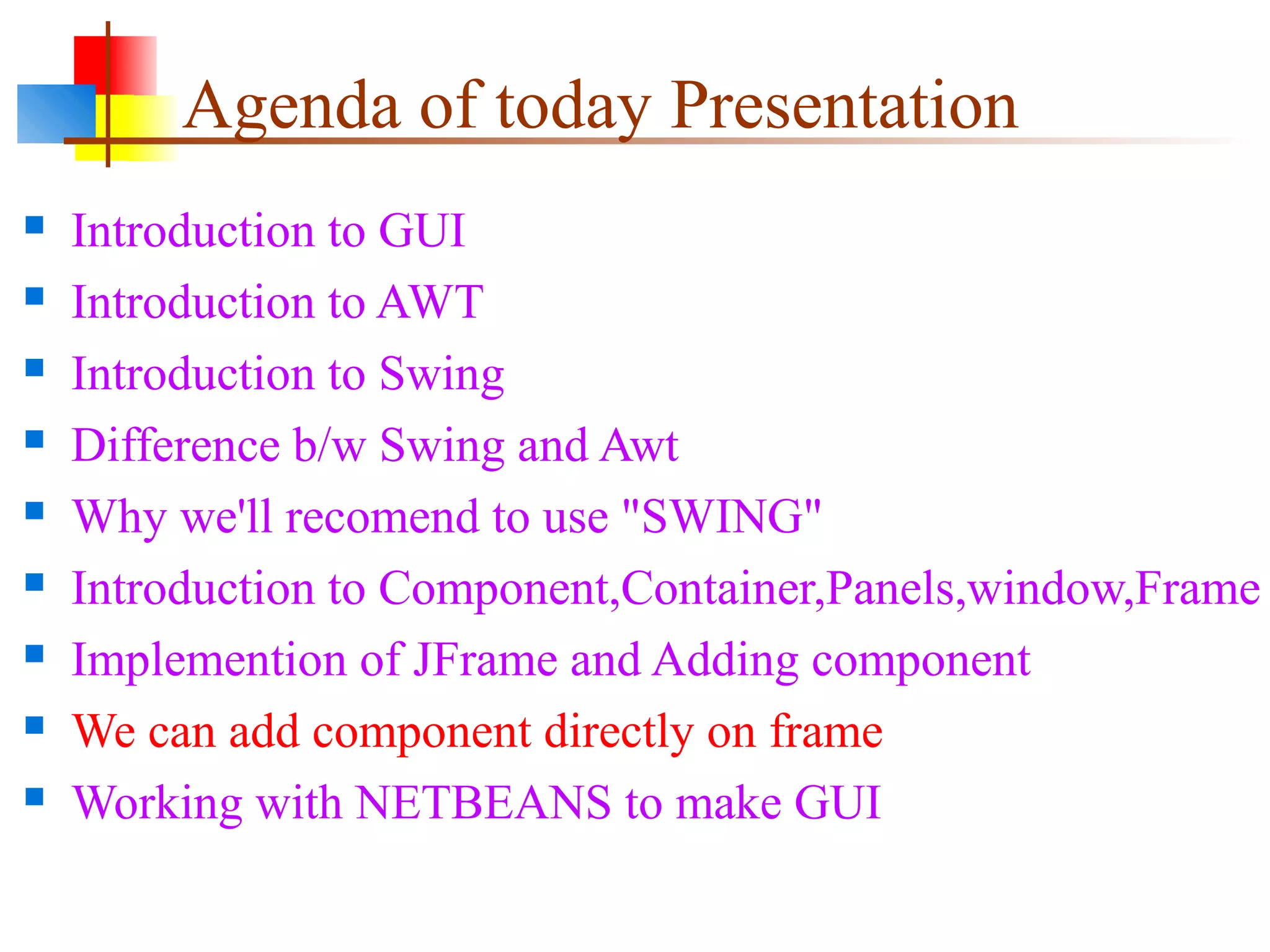 Agenda of today Presentation

- Introduction to GUI
- Introduction to AWT
- Introduction to Swing
- Difference b/w Swing and Awt
- Why we'll recomend to use "SWING"
- Introduction to Component,Container,Panels,window,Frame
- Implemention of JFrame and Adding component
- We can add component directly on frame
- Working with NETBEANS to make GUI